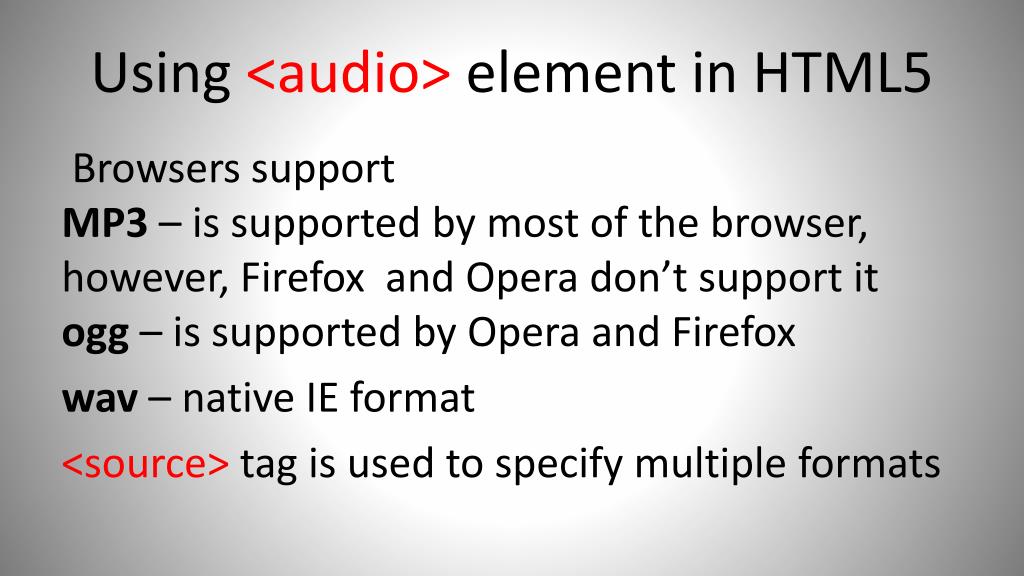 Using <audio> element in HTML5

Browsers support

MP3 – is supported by most of the browser, however, Firefox and Opera don’t support it

ogg – is supported by Opera and Firefox

wav – native IE format

<source> tag is used to specify multiple formats